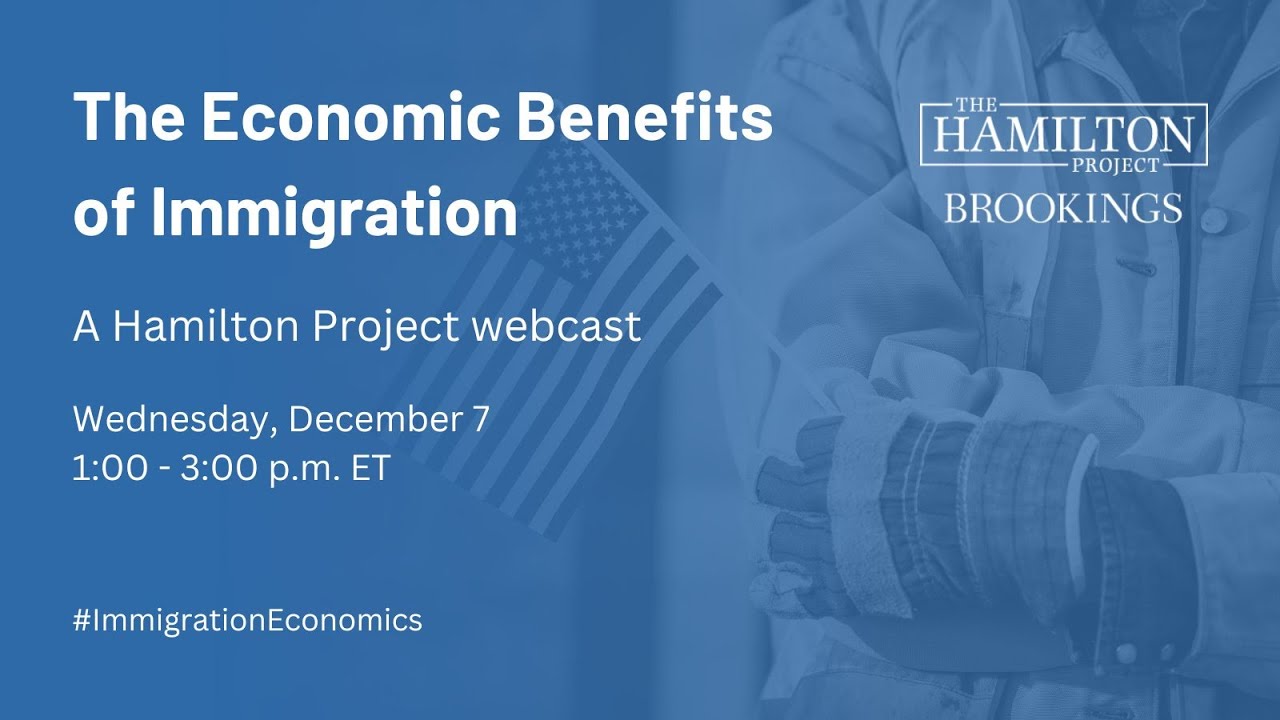 The Economic Benefits of Immigration

A Hamilton Project webcast

Wednesday, December 7
1:00 - 3:00 p.m. ET

#ImmigrationEconomics

THE HAMILTON PROJECT
BROOKINGS